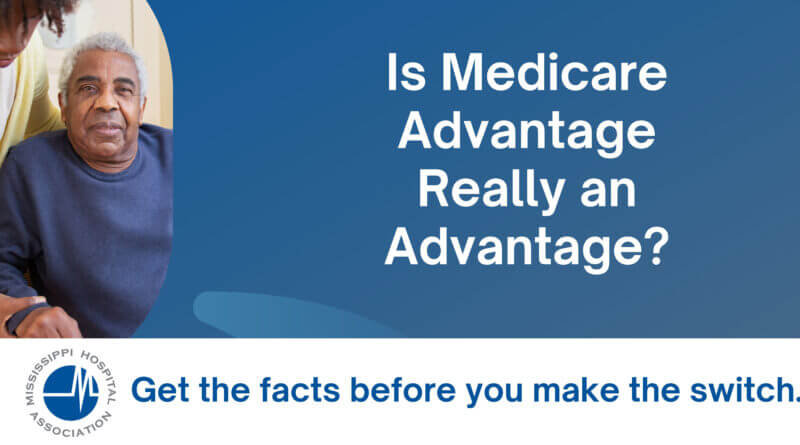 Is Medicare Advantage Really an Advantage?

MISSISSIPPI HOSPITAL ASSOCIATION

Get the facts before you make the switch.